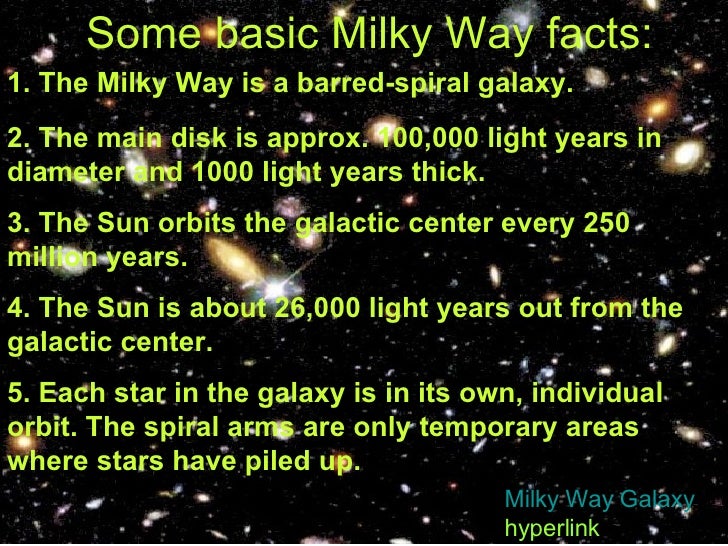 Some basic Milky Way facts:

1. The Milky Way is a barred-spiral galaxy.

2. The main disk is approx. 100,000 light years in diameter and 1000 light years thick.

3. The Sun orbits the galactic center every 250 million years.

4. The Sun is about 26,000 light years out from the galactic center.

5. Each star in the galaxy is in its own, individual orbit. The spiral arms are only temporary areas where stars have piled up.

Milky Way Galaxy hyperlink